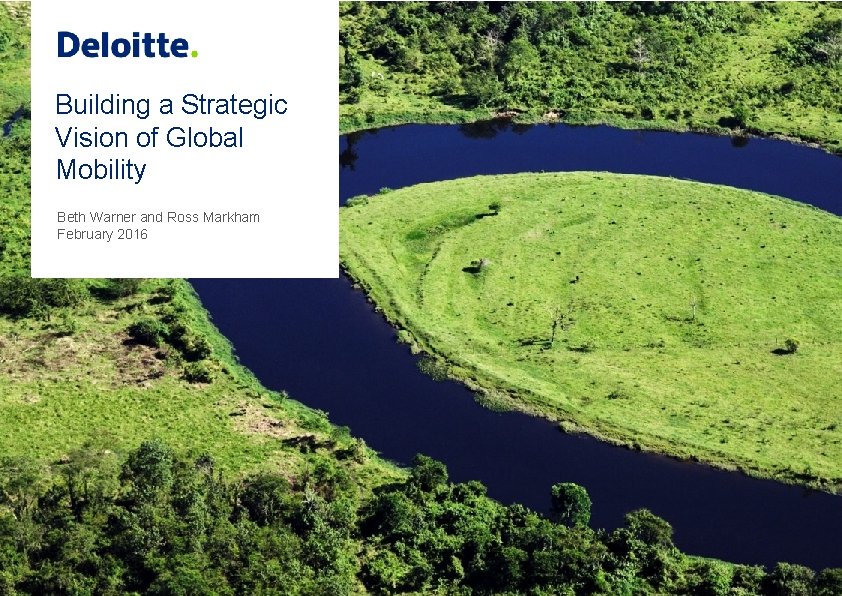 Deloitte.

Building a Strategic Vision of Global Mobility

Beth Warner and Ross Markham
February 2016